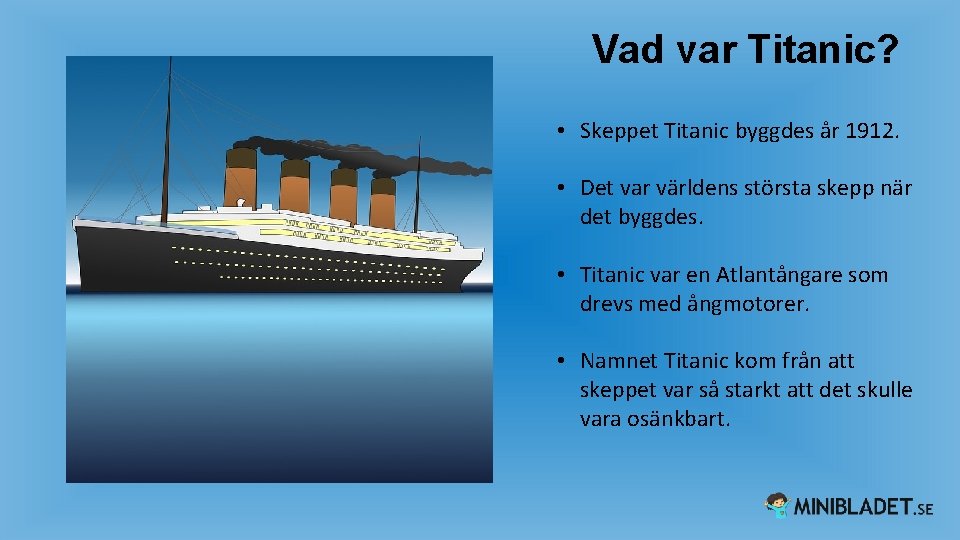 Vad var Titanic?

• Skeppet Titanic byggdes år 1912.

• Det var världens största skepp när det byggdes.

• Titanic var en Atlantångare som drevs med ångmotorer.

• Namnet Titanic kom från att skeppet var så starkt att det skulle vara osänkbart.

MINIBLADET.SE